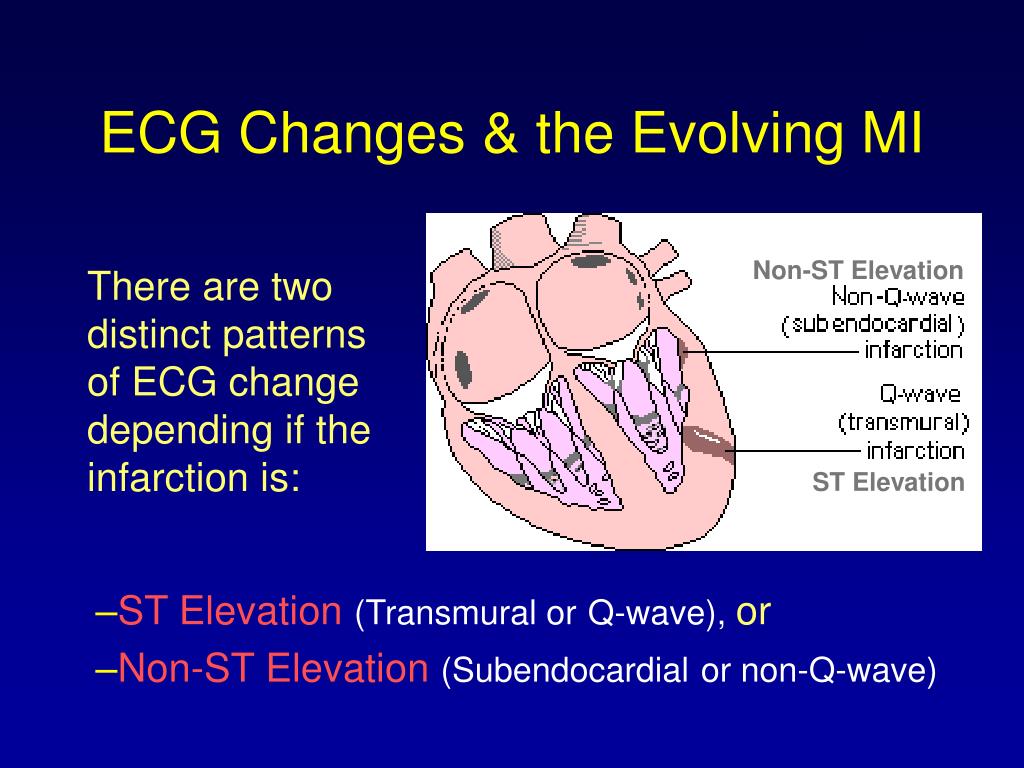 ECG Changes & the Evolving MI

There are two distinct patterns of ECG change depending if the infarction is:

Non-ST Elevation
Non-Q-wave (subendocardial) infarction

Q-wave (transmural) infarction
ST Elevation

–ST Elevation (Transmural or Q-wave), or
–Non-ST Elevation (Subendocardial or non-Q-wave)